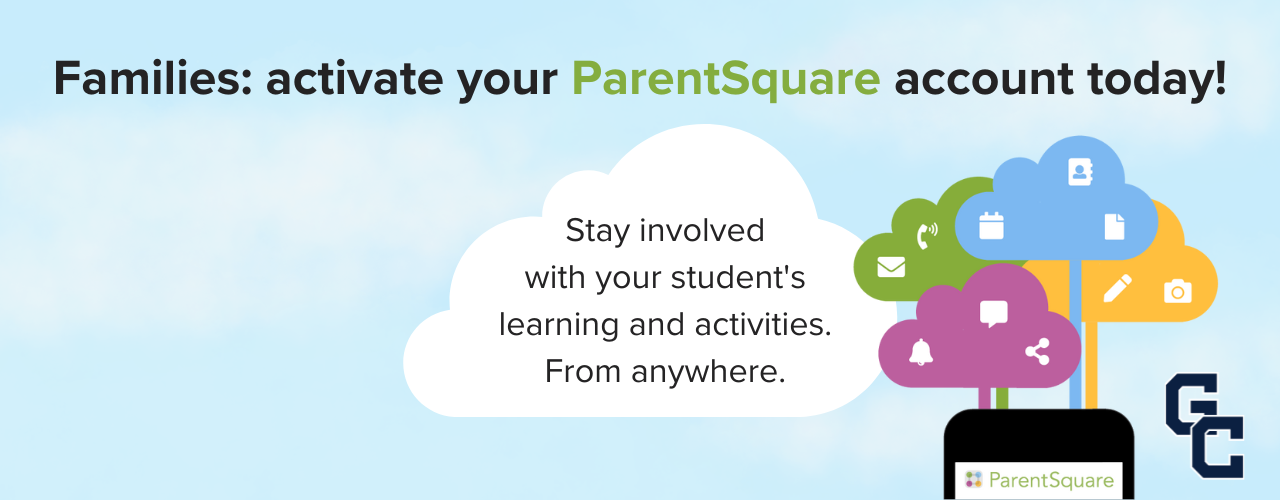 Families: activate your ParentSquare account today!

Stay involved with your student's learning and activities. From anywhere.

ParentSquare

GC